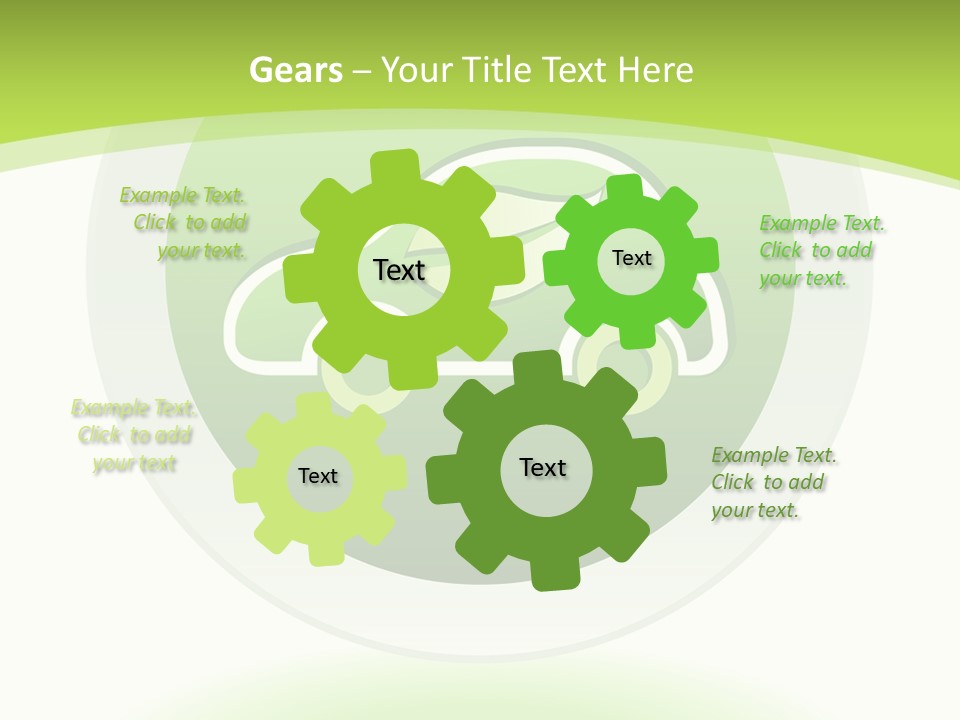 Gears – Your Title Text Here

Example Text. Click to add your text.

Text

Text

Example Text. Click to add your text.

Example Text. Click to add your text

Text

Text

Example Text. Click to add your text.